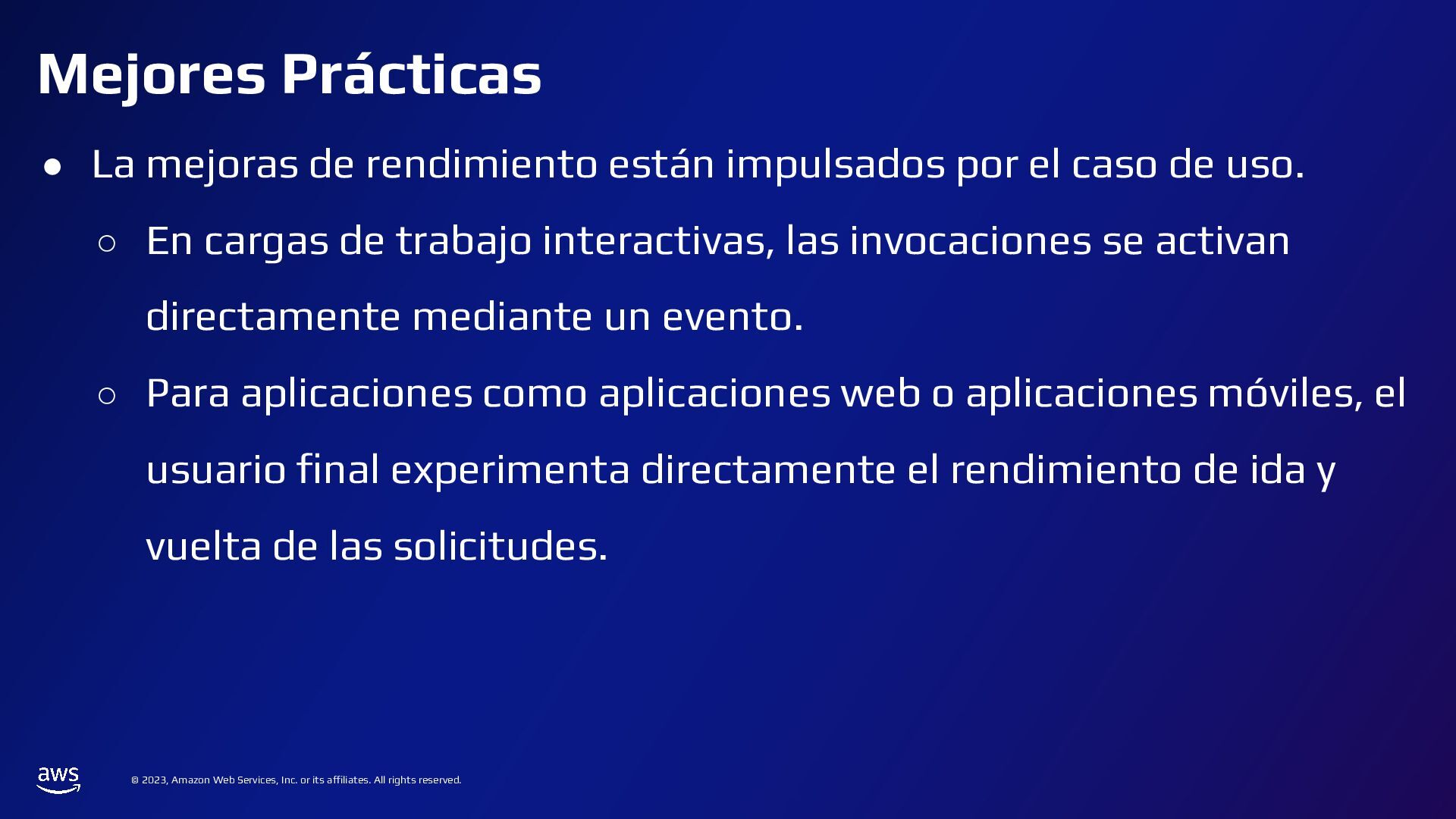 Mejores Prácticas

● La mejoras de rendimiento están impulsados por el caso de uso.

○ En cargas de trabajo interactivas, las invocaciones se activan directamente mediante un evento.

○ Para aplicaciones como aplicaciones web o aplicaciones móviles, el usuario final experimenta directamente el rendimiento de ida y vuelta de las solicitudes.

aws

© 2023, Amazon Web Services, Inc. or its affiliates. All rights reserved.